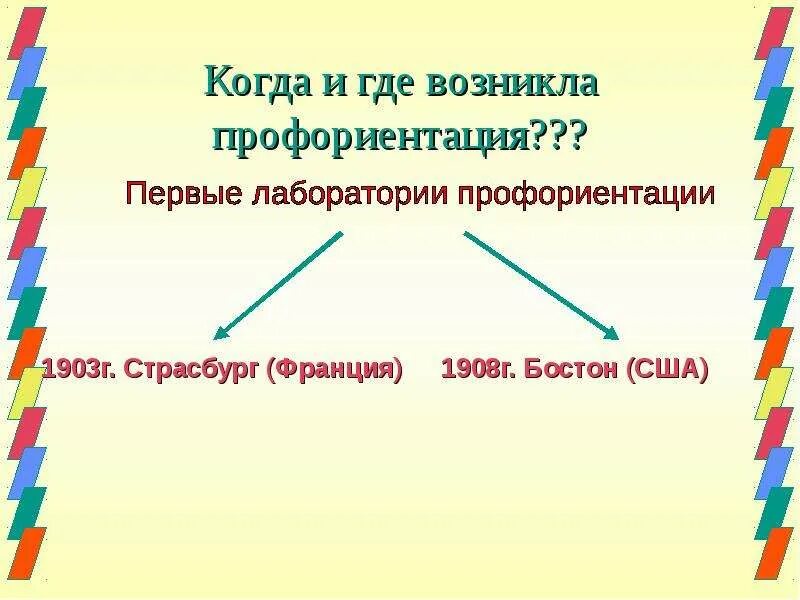 Когда и где возникла профориентация???

Первые лаборатории профориентации

1903г. Страсбург (Франция)

1908г. Бостон (США)